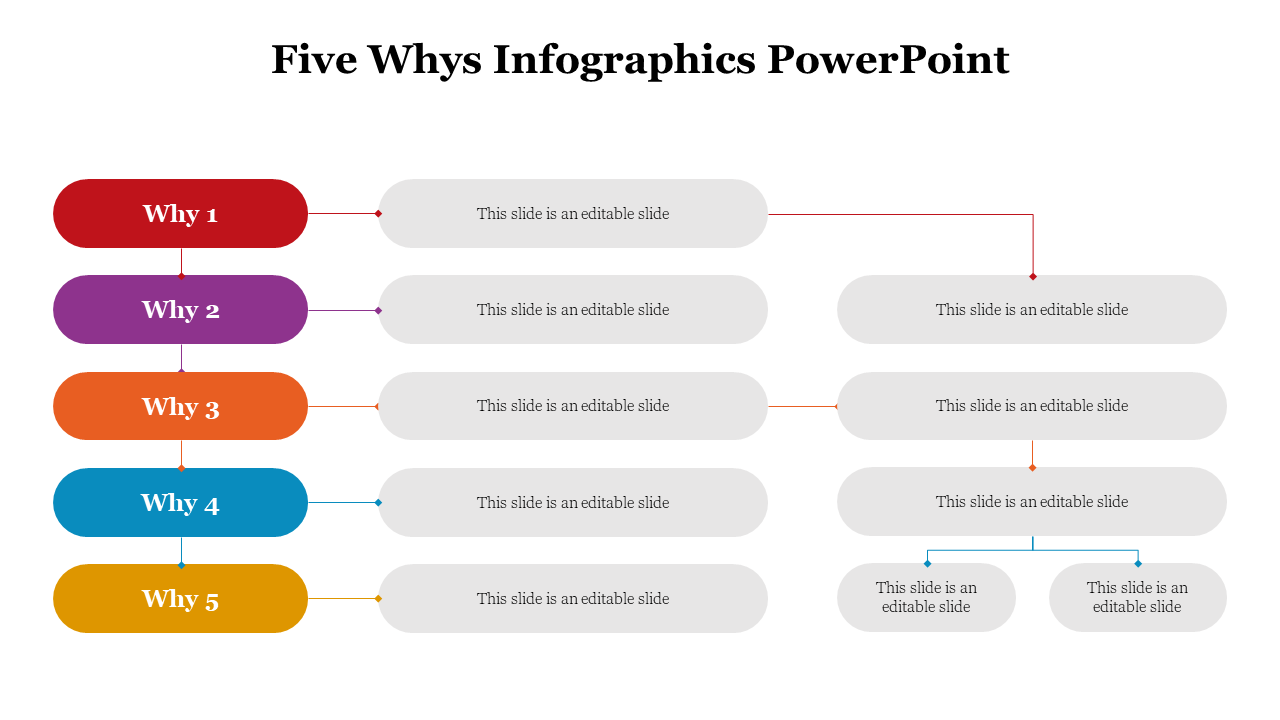 Five Whys Infographics PowerPoint

Why 1

This slide is an editable slide

Why 2

This slide is an editable slide

This slide is an editable slide

Why 3

This slide is an editable slide

This slide is an editable slide

Why 4

This slide is an editable slide

This slide is an editable slide

Why 5

This slide is an editable slide

This slide is an editable slide

This slide is an editable slide